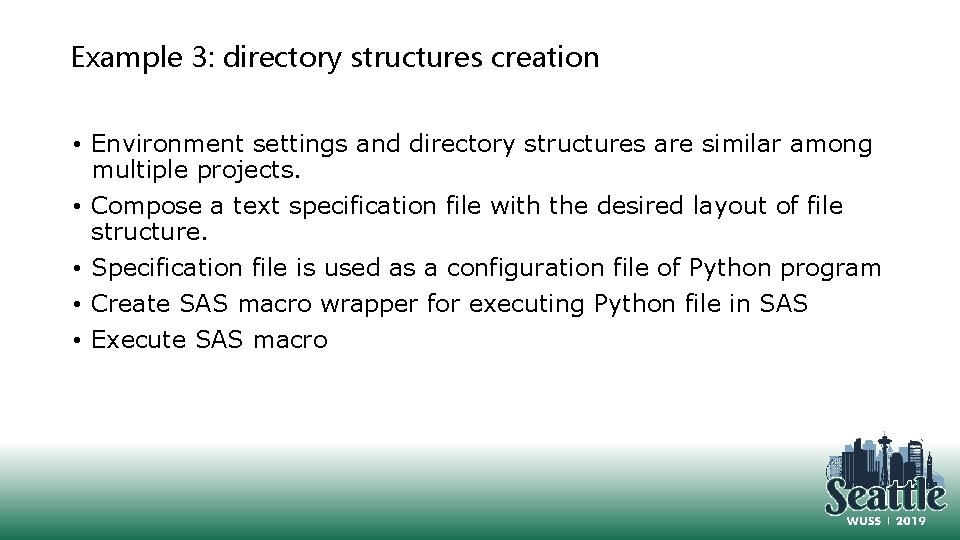 Example 3: directory structures creation

• Environment settings and directory structures are similar among multiple projects.
• Compose a text specification file with the desired layout of file structure.
• Specification file is used as a configuration file of Python program
• Create SAS macro wrapper for executing Python file in SAS
• Execute SAS macro

Seattle
WUSS | 2019